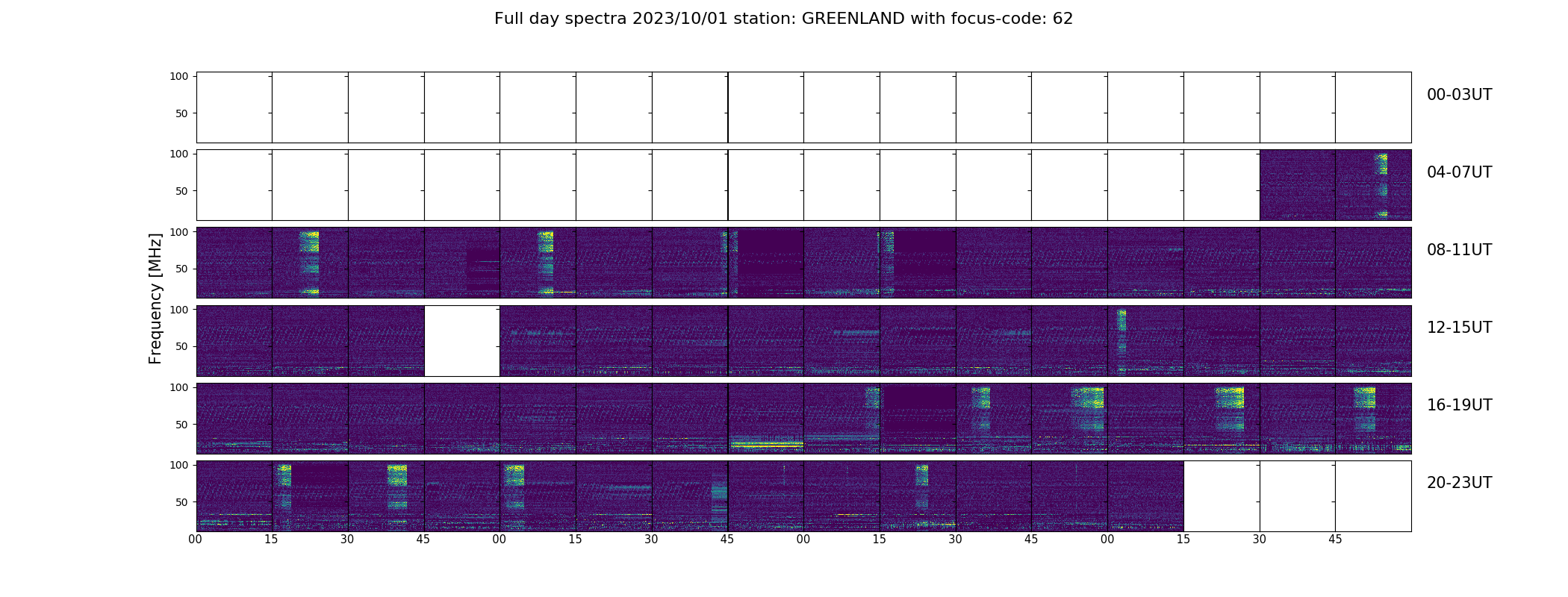 Full day spectra 2023/10/01 station: GREENLAND with focus-code: 62

Frequency [MHz]

100
50
00-03UT

100
50
04-07UT

100
50
08-11UT

100
50
12-15UT

100
50
16-19UT

100
50
20-23UT

00 15 30 45 00 15 30 45 00 15 30 45 00 15 30 45